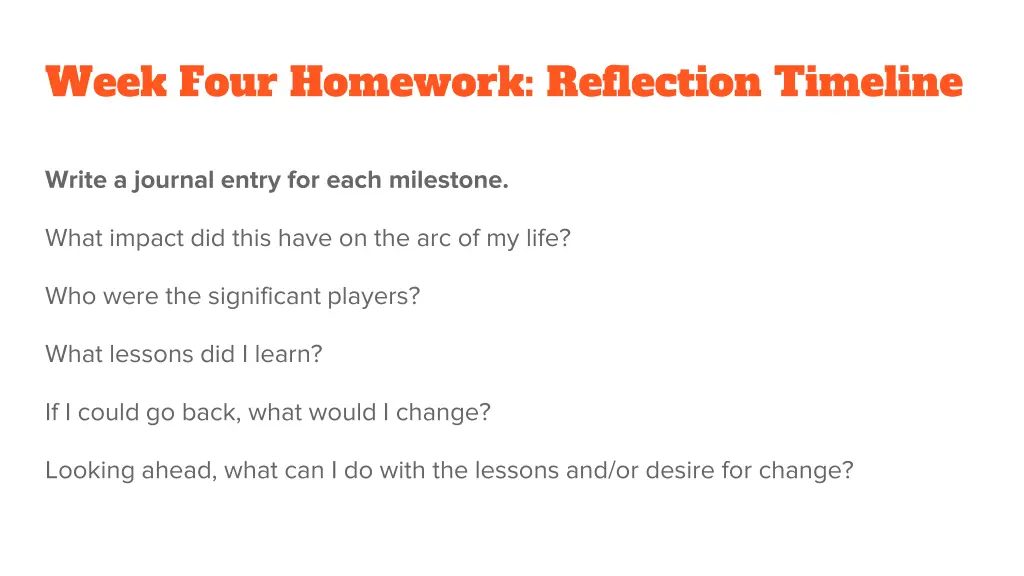 Week Four Homework: Reflection Timeline

Write a journal entry for each milestone.

What impact did this have on the arc of my life?

Who were the significant players?

What lessons did I learn?

If I could go back, what would I change?

Looking ahead, what can I do with the lessons and/or desire for change?